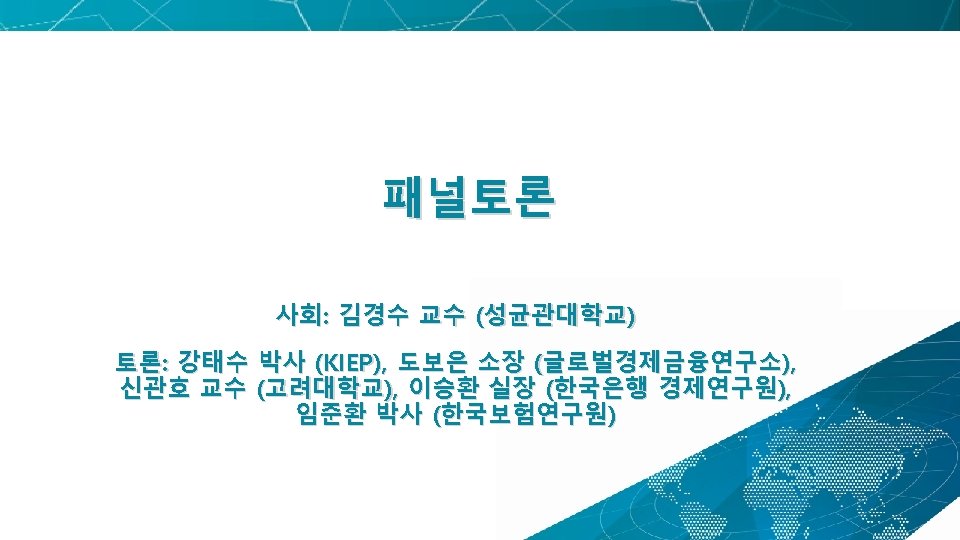 패널토론

사회: 김경수 교수 (성균관대학교)

토론: 강태수 박사 (KIEP), 도보은 소장 (글로벌경제금융연구소), 신관호 교수 (고려대학교), 이승환 실장 (한국은행 경제연구원), 임준환 박사 (한국보험연구원)